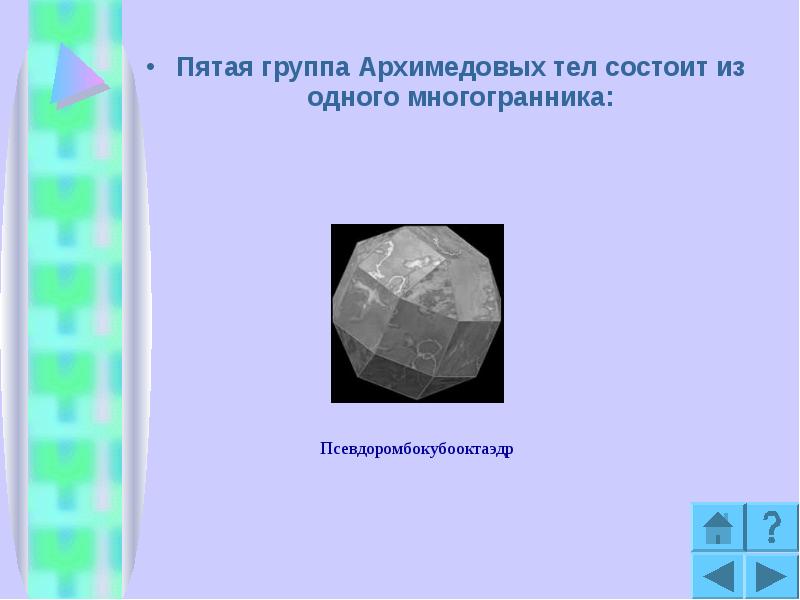 • Пятая группа Архимедовых тел состоит из одного многогранника:

Псевдоромбокубооктаэдр

?